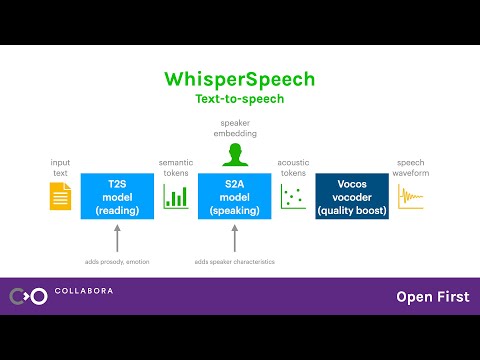 WhisperSpeech
Text-to-speech

speaker embedding

input text

T2S model (reading)

semantic tokens

S2A model (speaking)

acoustic tokens

Vocos vocoder (quality boost)

speech waveform

adds prosody, emotion

adds speaker characteristics

COLLABORA

Open First